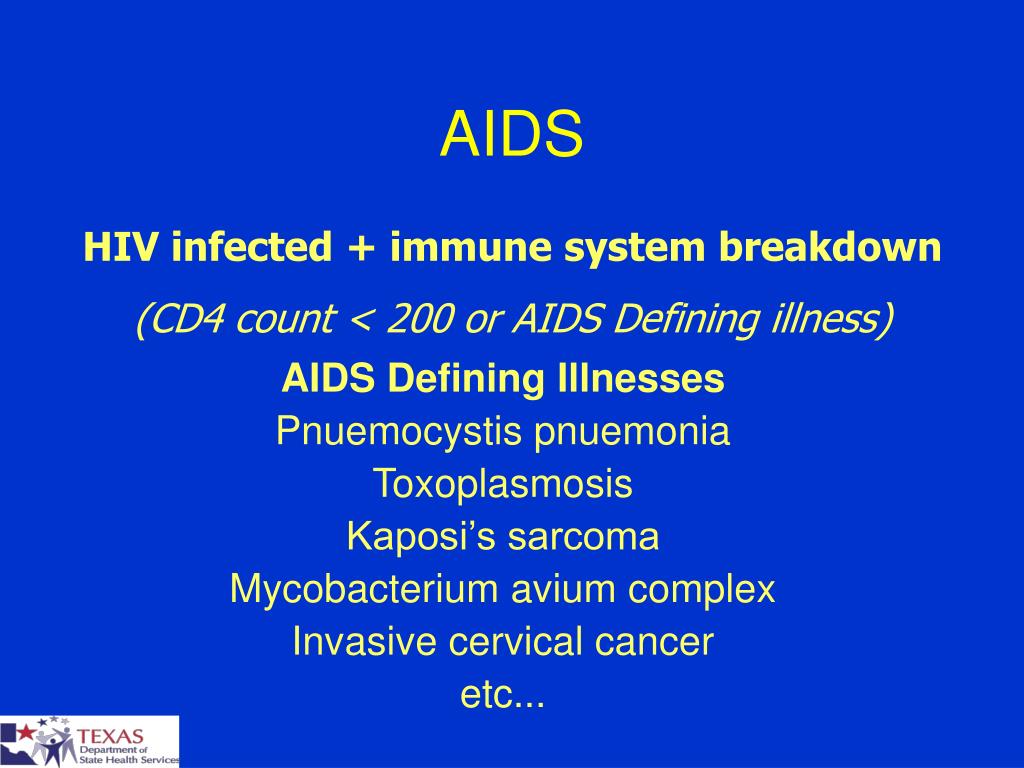 AIDS

HIV infected + immune system breakdown

(CD4 count < 200 or AIDS Defining illness)

AIDS Defining Illnesses
Pnuemocystis pnuemonia
Toxoplasmosis
Kaposi's sarcoma
Mycobacterium avium complex
Invasive cervical cancer
etc...

TEXAS
Department of
State Health Services